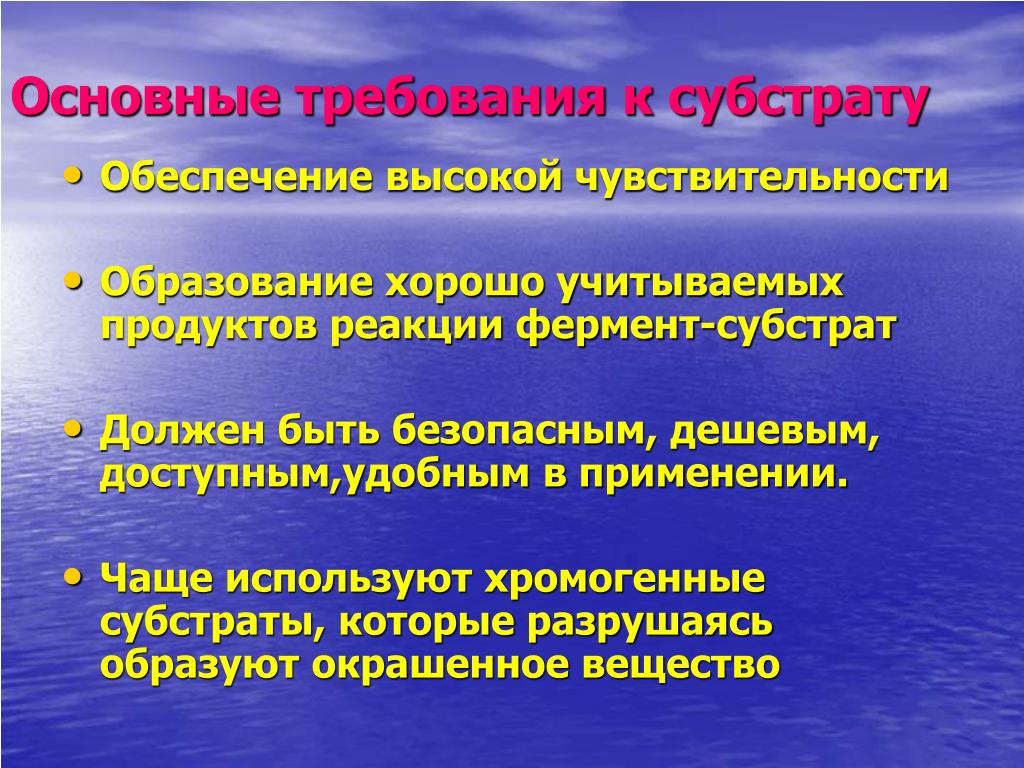 Основные требования к субстрату

• Обеспечение высокой чувствительности

• Образование хорошо учитываемых продуктов реакции фермент-субстрат

• Должен быть безопасным, дешевым, доступным,удобным в применении.

• Чаще используют хромогенные субстраты, которые разрушаясь образуют окрашенное вещество